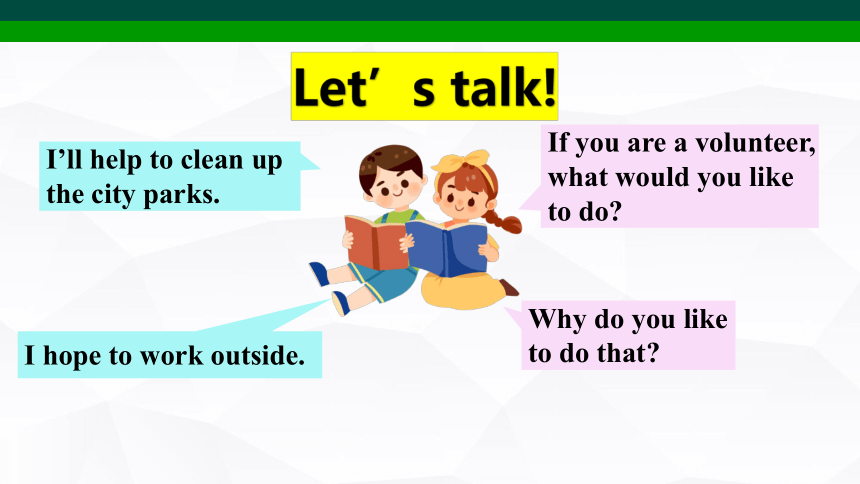 Let’s talk!

If you are a volunteer, what would you like to do?

I’ll help to clean up the city parks.

Why do you like to do that?

I hope to work outside.